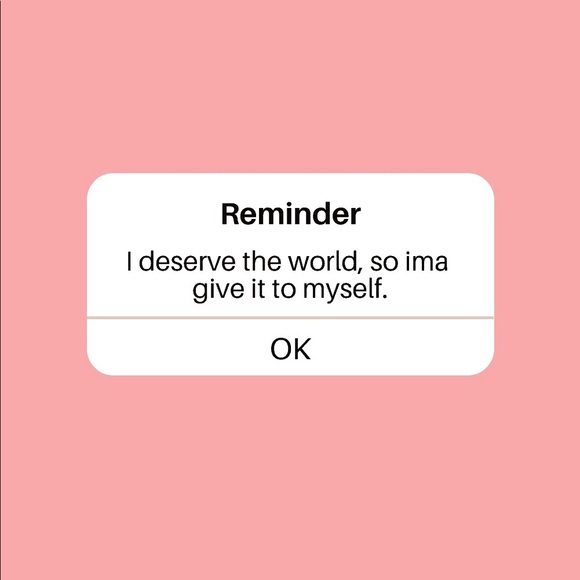 Reminder

I deserve the world, so ima give it to myself.

OK